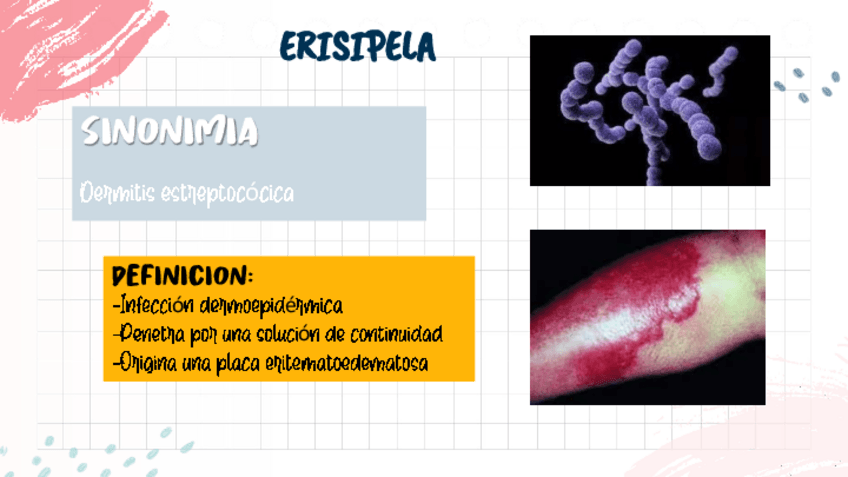 ERISIPELA

SINONIMIA

Dermitis estreptocócica

DEFINICION:
-Infección dermoepidérmica
-Penetra por una solución de continuidad
-Origina una placa eritematoedematosa